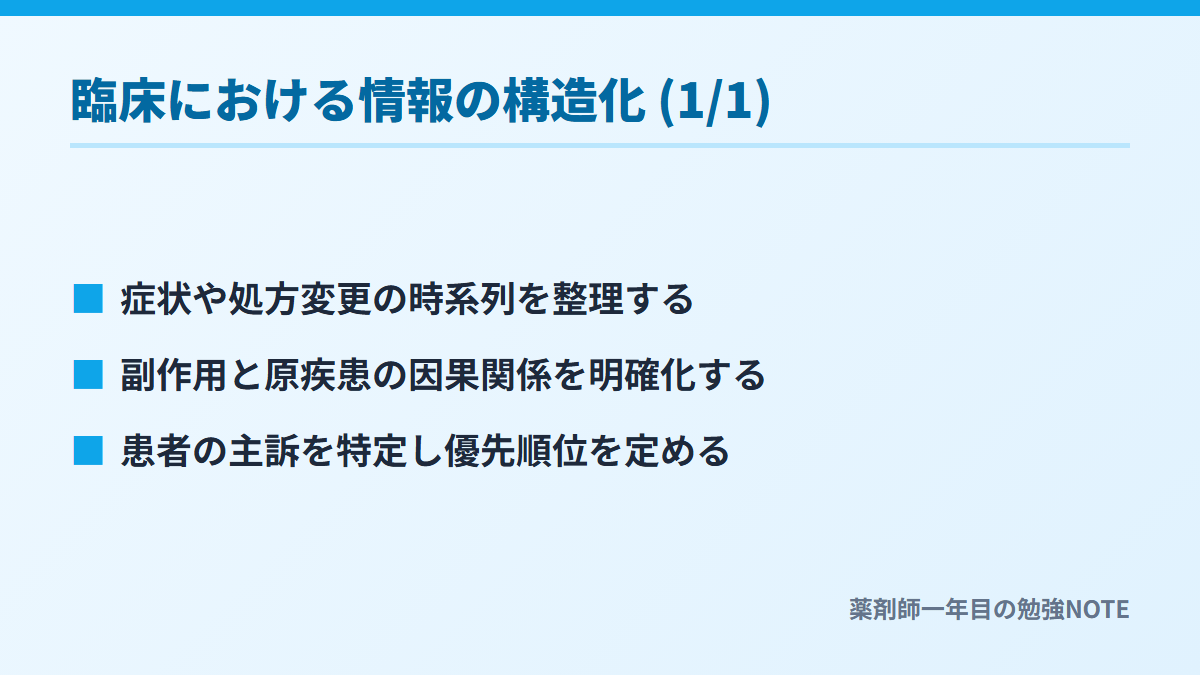 臨床における情報の構造化 (1/1)

■ 症状や処方変更の時系列を整理する

■ 副作用と原疾患の因果関係を明確化する

■ 患者の主訴を特定し優先順位を定める

薬剤師一年目の勉強NOTE